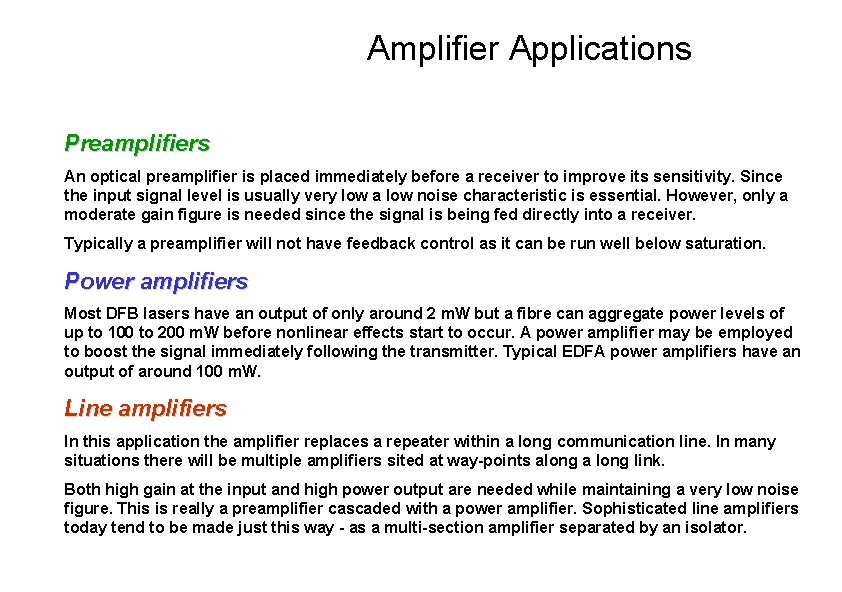 Amplifier Applications

Preamplifiers

An optical preamplifier is placed immediately before a receiver to improve its sensitivity. Since the input signal level is usually very low a low noise characteristic is essential. However, only a moderate gain figure is needed since the signal is being fed directly into a receiver.

Typically a preamplifier will not have feedback control as it can be run well below saturation.

Power amplifiers

Most DFB lasers have an output of only around 2 mW but a fibre can aggregate power levels of up to 100 to 200 mW before nonlinear effects start to occur. A power amplifier may be employed to boost the signal immediately following the transmitter. Typical EDFA power amplifiers have an output of around 100 mW.

Line amplifiers

In this application the amplifier replaces a repeater within a long communication line. In many situations there will be multiple amplifiers sited at way-points along a long link.

Both high gain at the input and high power output are needed while maintaining a very low noise figure. This is really a preamplifier cascaded with a power amplifier. Sophisticated line amplifiers today tend to be made just this way - as a multi-section amplifier separated by an isolator.